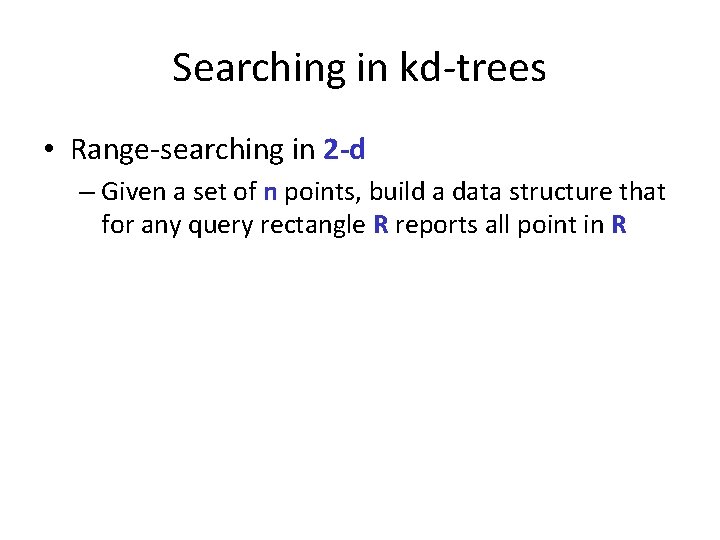 Searching in kd-trees

• Range-searching in 2-d

– Given a set of n points, build a data structure that for any query rectangle R reports all point in R